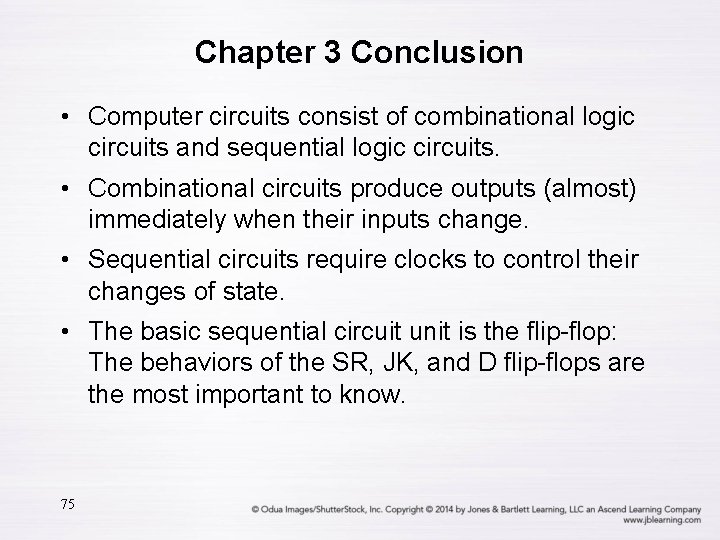 Chapter 3 Conclusion

• Computer circuits consist of combinational logic circuits and sequential logic circuits.

• Combinational circuits produce outputs (almost) immediately when their inputs change.

• Sequential circuits require clocks to control their changes of state.

• The basic sequential circuit unit is the flip-flop: The behaviors of the SR, JK, and D flip-flops are the most important to know.

75

© Odua Images/ShutterStock, Inc. Copyright © 2014 by Jones & Bartlett Learning, LLC an Ascend Learning Company
www.jblearning.com